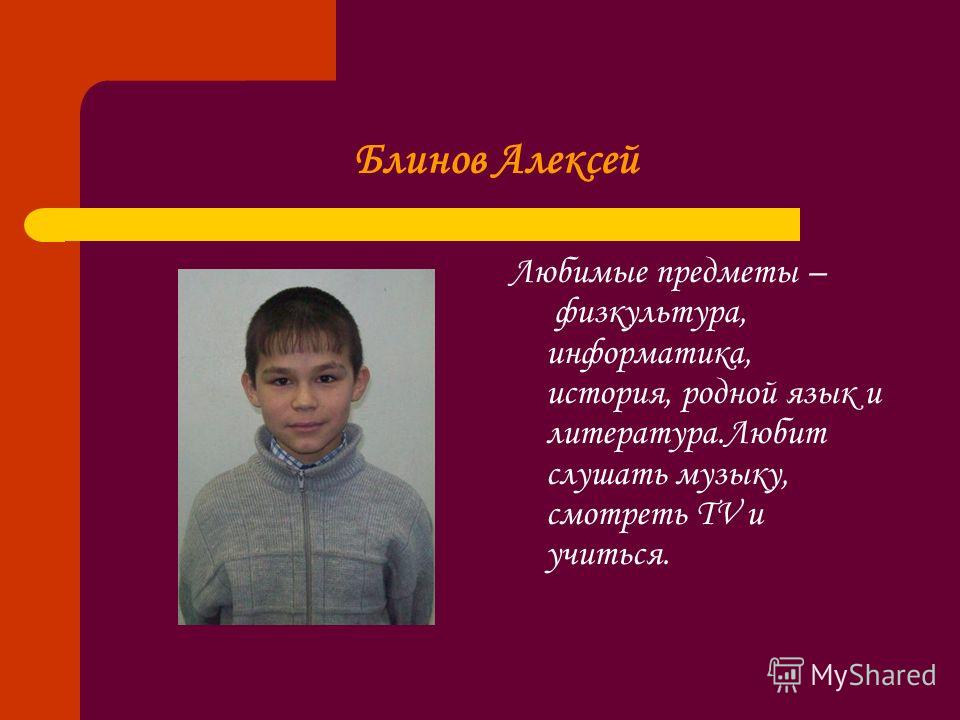 Блинов Алексей

Любимые предметы – физкультура, информатика, история, родной язык и литература.Любит слушать музыку, смотреть TV и учиться.

MyShared